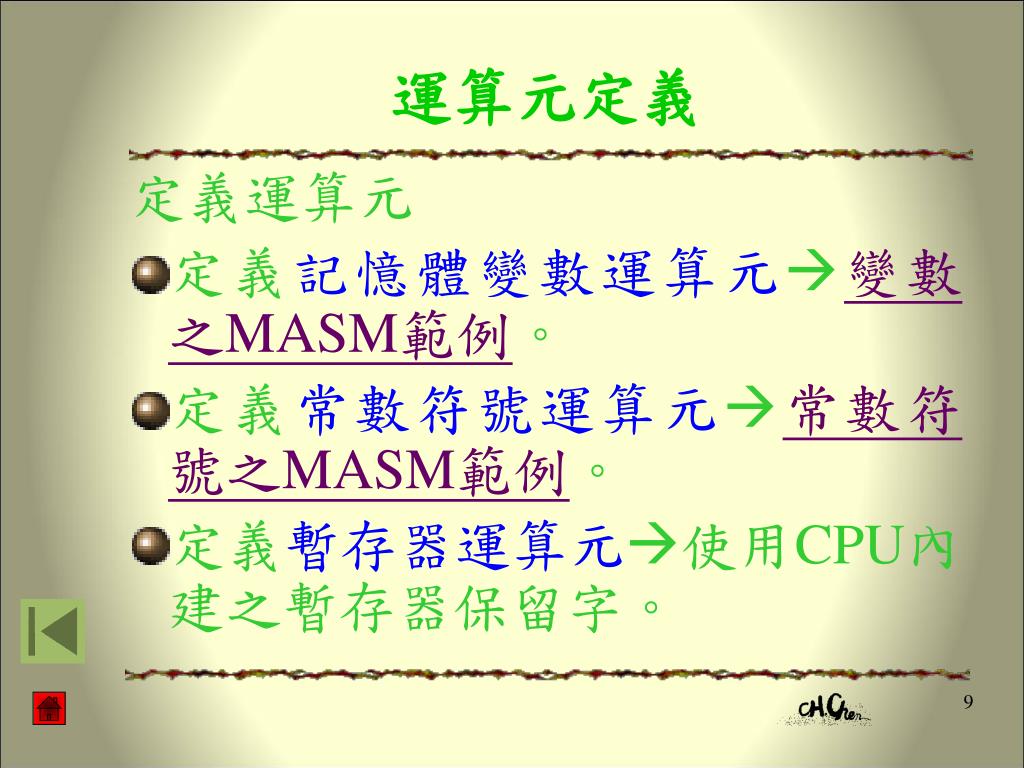 運算元定義

定義運算元

定義記憶體變數運算元→變數之MASM範例。

定義常數符號運算元→常數符號之MASM範例。

定義暫存器運算元→使用CPU內建之暫存器保留字。

CH.Chen

9